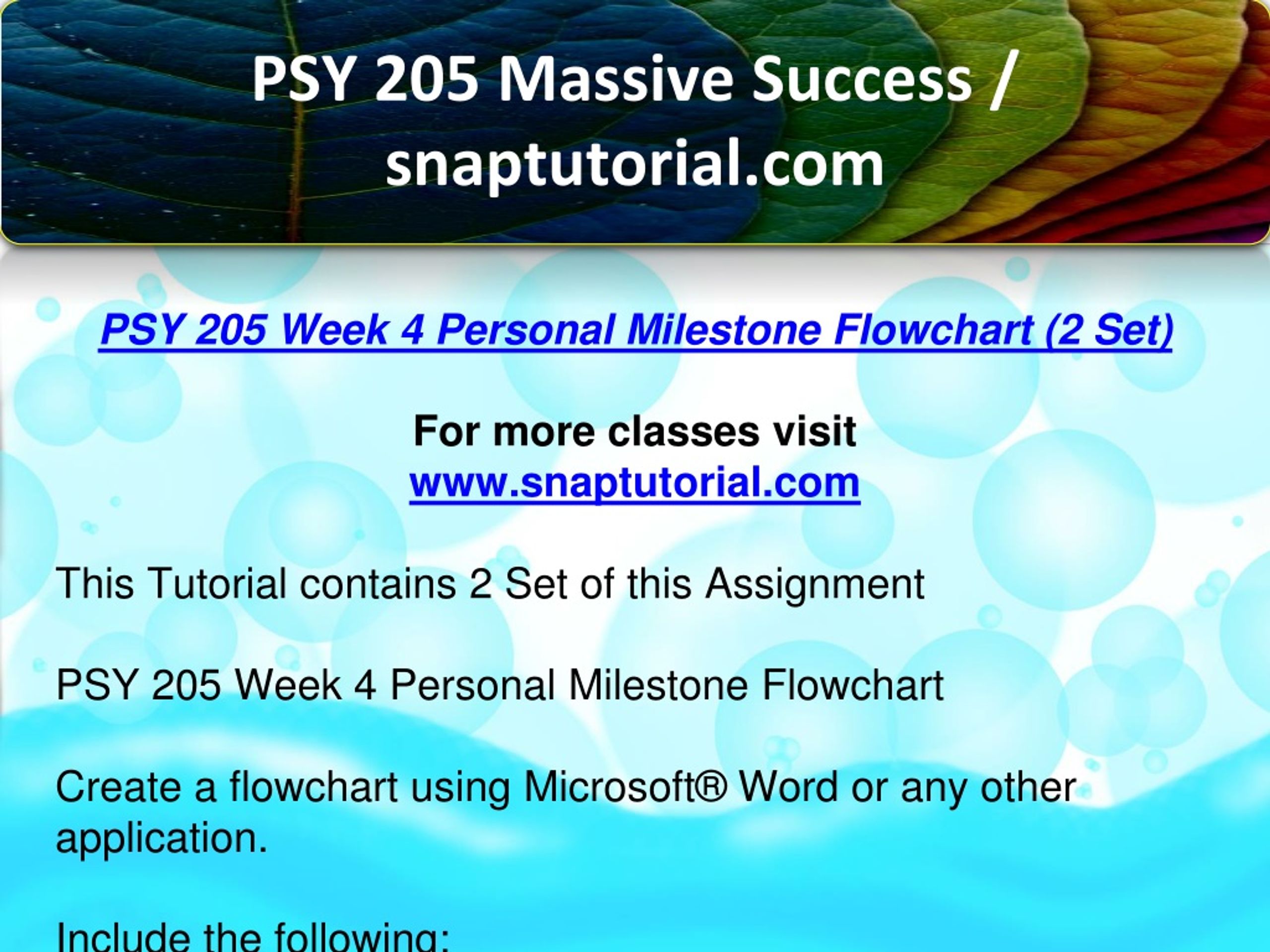 PSY 205 Massive Success / snaptutorial.com

PSY 205 Week 4 Personal Milestone Flowchart (2 Set)

For more classes visit
www.snaptutorial.com

This Tutorial contains 2 Set of this Assignment

PSY 205 Week 4 Personal Milestone Flowchart

Create a flowchart using Microsoft® Word or any other application.

Include the following: